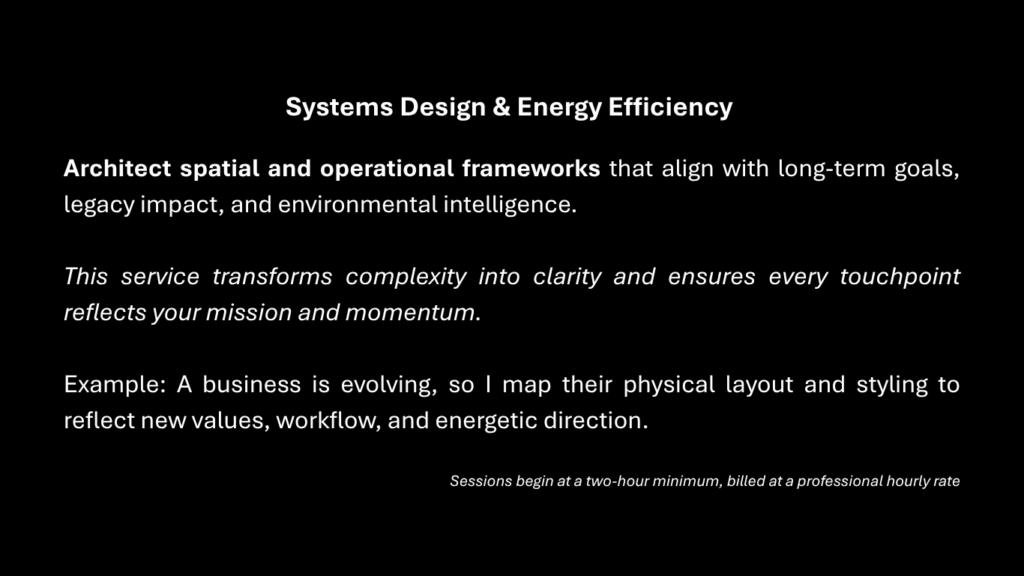 Systems Design & Energy Efficiency

Architect spatial and operational frameworks that align with long-term goals, legacy impact, and environmental intelligence.

This service transforms complexity into clarity and ensures every touchpoint reflects your mission and momentum.

Example: A business is evolving, so I map their physical layout and styling to reflect new values, workflow, and energetic direction.

Sessions begin at a two-hour minimum, billed at a professional hourly rate